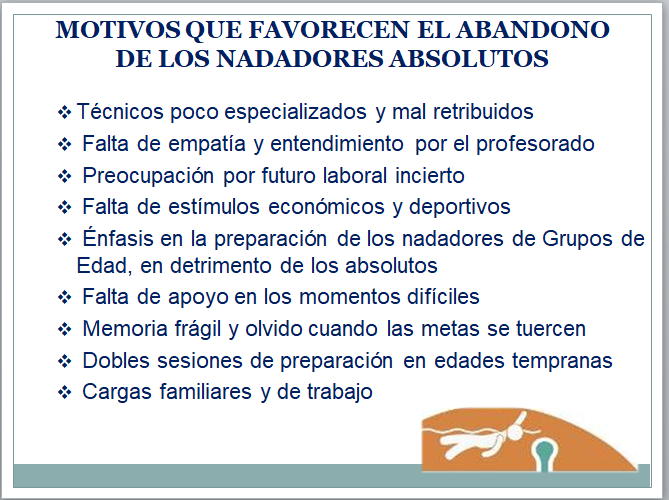 MOTIVOS QUE FAVORECEN EL ABANDONO DE LOS NADADORES ABSOLUTOS

❖ Técnicos poco especializados y mal retribuidos
❖ Falta de empatía y entendimiento por el profesorado
❖ Preocupación por futuro laboral incierto
❖ Falta de estímulos económicos y deportivos
❖ Énfasis en la preparación de los nadadores de Grupos de Edad, en detrimento de los absolutos
❖ Falta de apoyo en los momentos difíciles
❖ Memoria frágil y olvido cuando las metas se tuercen
❖ Dobles sesiones de preparación en edades tempranas
❖ Cargas familiares y de trabajo